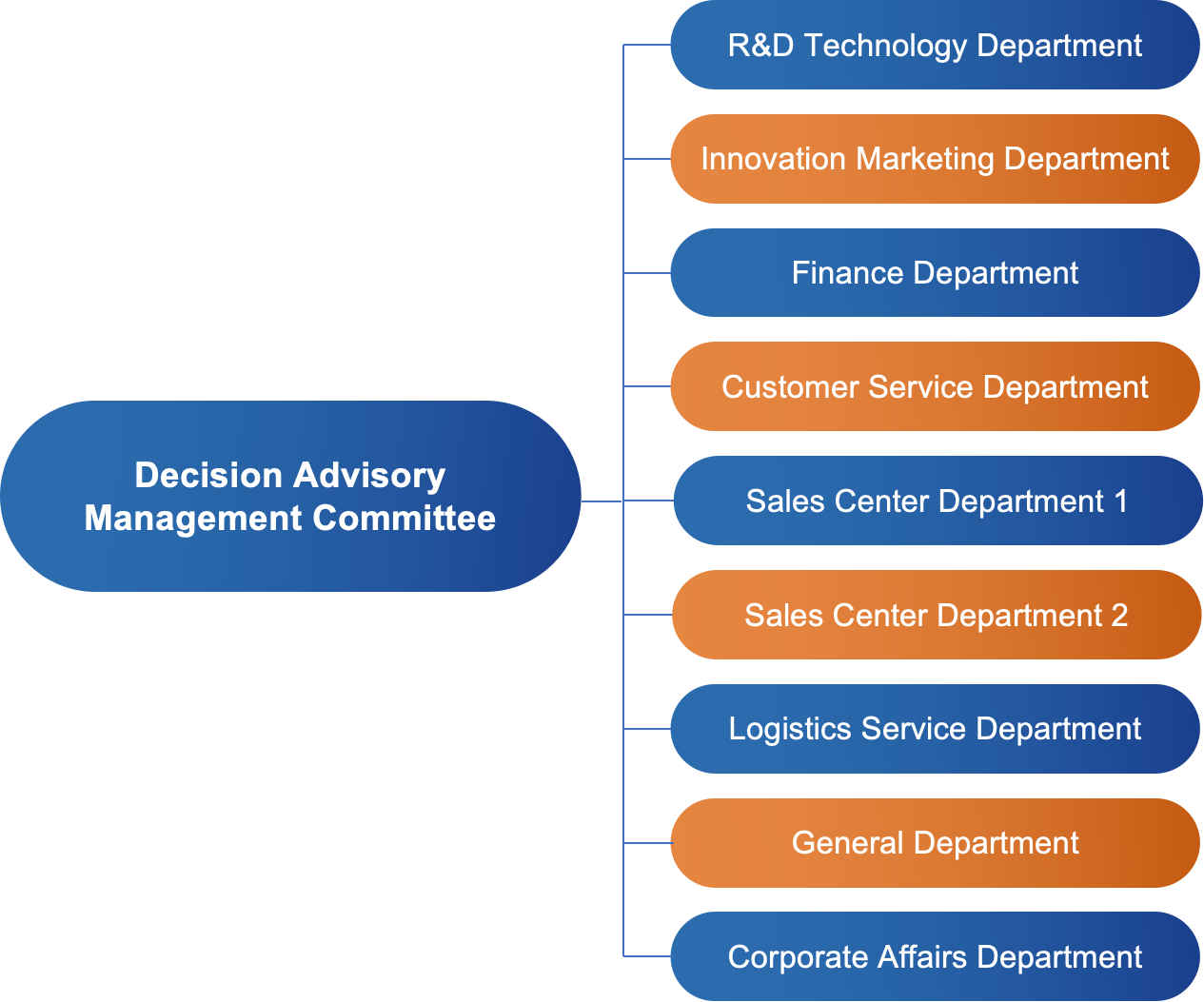 Decision Advisory Management Committee

R&D Technology Department

Innovation Marketing Department

Finance Department

Customer Service Department

Sales Center Department 1

Sales Center Department 2

Logistics Service Department

General Department

Corporate Affairs Department